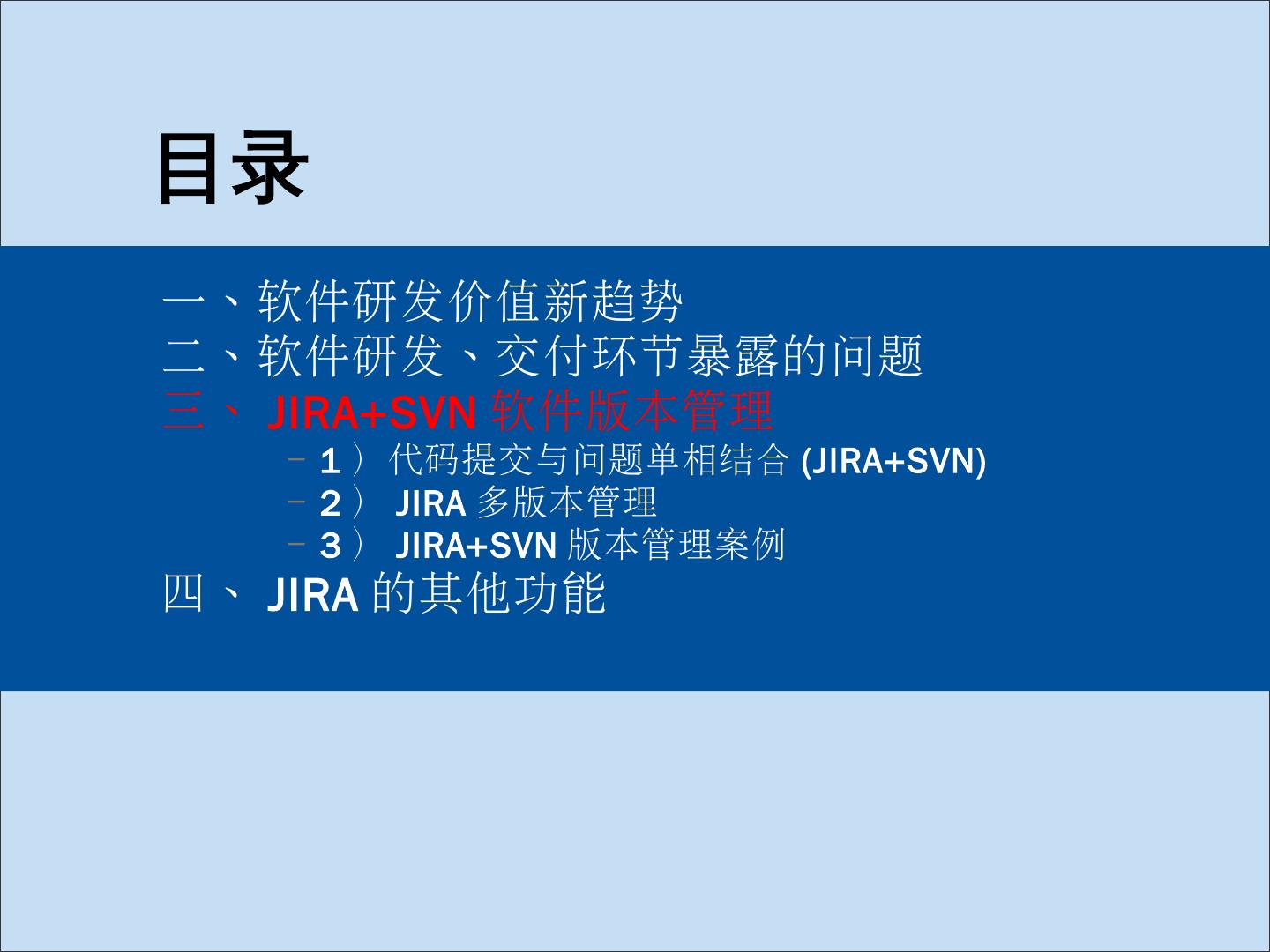 目录

一、软件研发价值新趋势
二、软件研发、交付环节暴露的问题
三、 JIRA+SVN 软件版本管理
– 1） 代码提交与问题单相结合 (JIRA+SVN)
– 2） JIRA 多版本管理
– 3） JIRA+SVN 版本管理案例
四、 JIRA 的其他功能